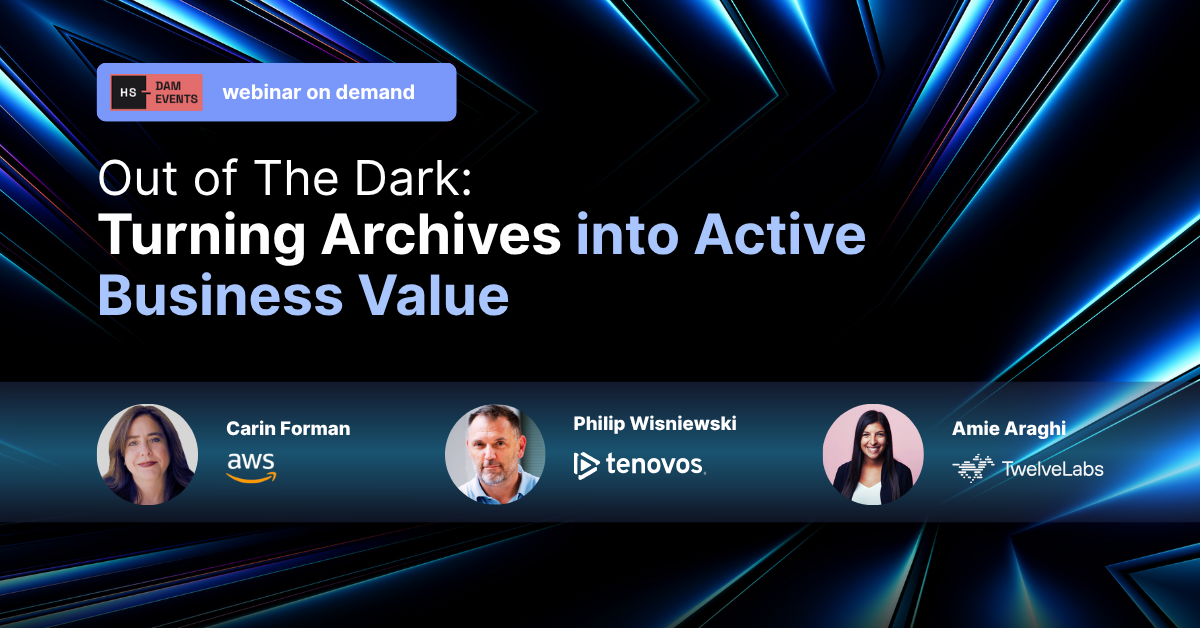 HS DAM EVENTS webinar on demand

Out of The Dark: Turning Archives into Active Business Value

Carin Forman
aws

Philip Wisniewski
tenovos

Amie Araghi
TwelveLabs